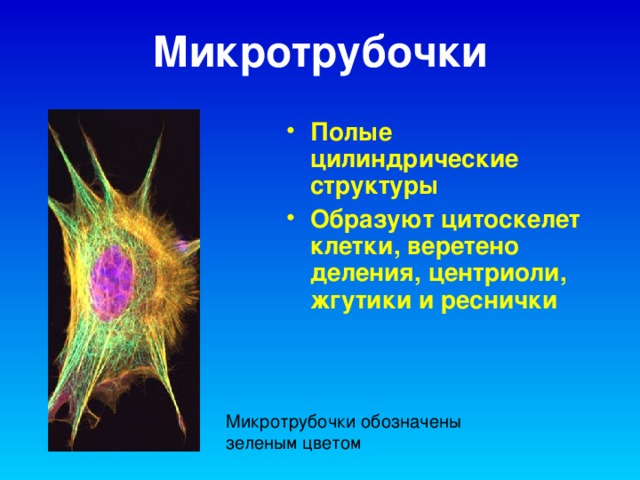 Микротрубочки

• Полые цилиндрические структуры
• Образуют цитоскелет клетки, веретено деления, центриоли, жгутики и реснички

Микротрубочки обозначены зеленым цветом